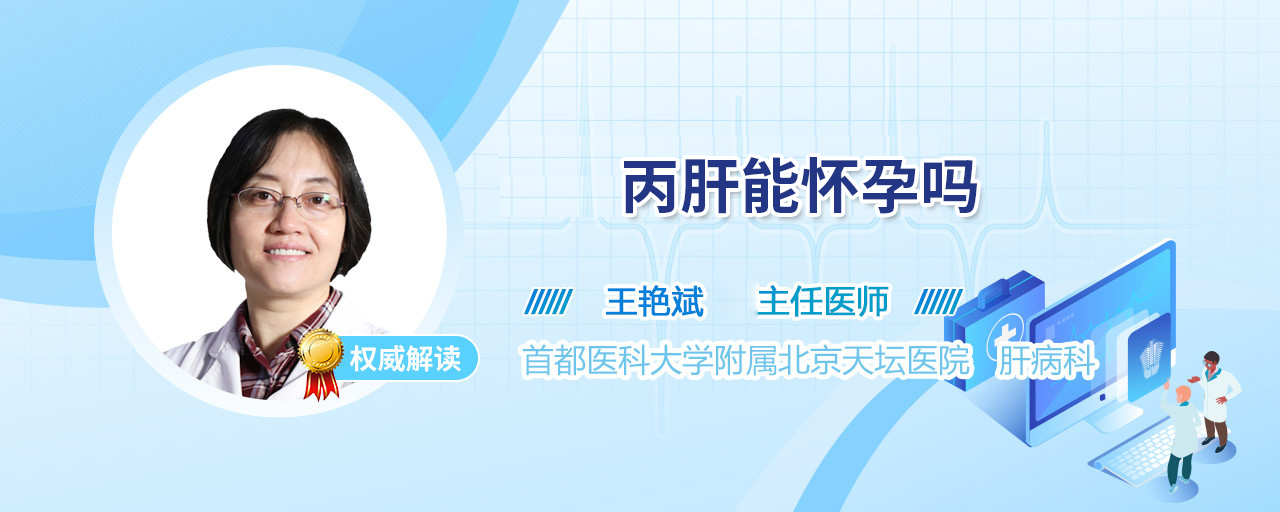 丙肝能怀孕吗

王艳斌 主任医师

权威解读

首都医科大学附属北京天坛医院 肝病科